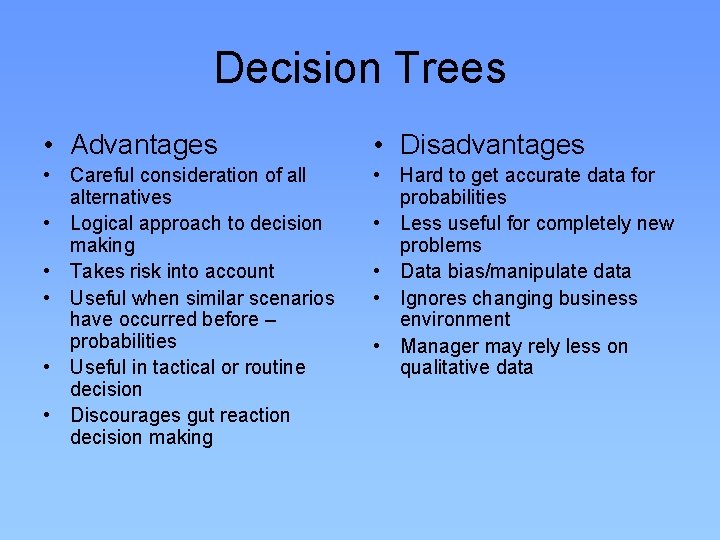 Decision Trees

• Advantages
• Careful consideration of all alternatives
• Logical approach to decision making
• Takes risk into account
• Useful when similar scenarios have occurred before – probabilities
• Useful in tactical or routine decision
• Discourages gut reaction decision making

• Disadvantages
• Hard to get accurate data for probabilities
• Less useful for completely new problems
• Data bias/manipulate data
• Ignores changing business environment
• Manager may rely less on qualitative data